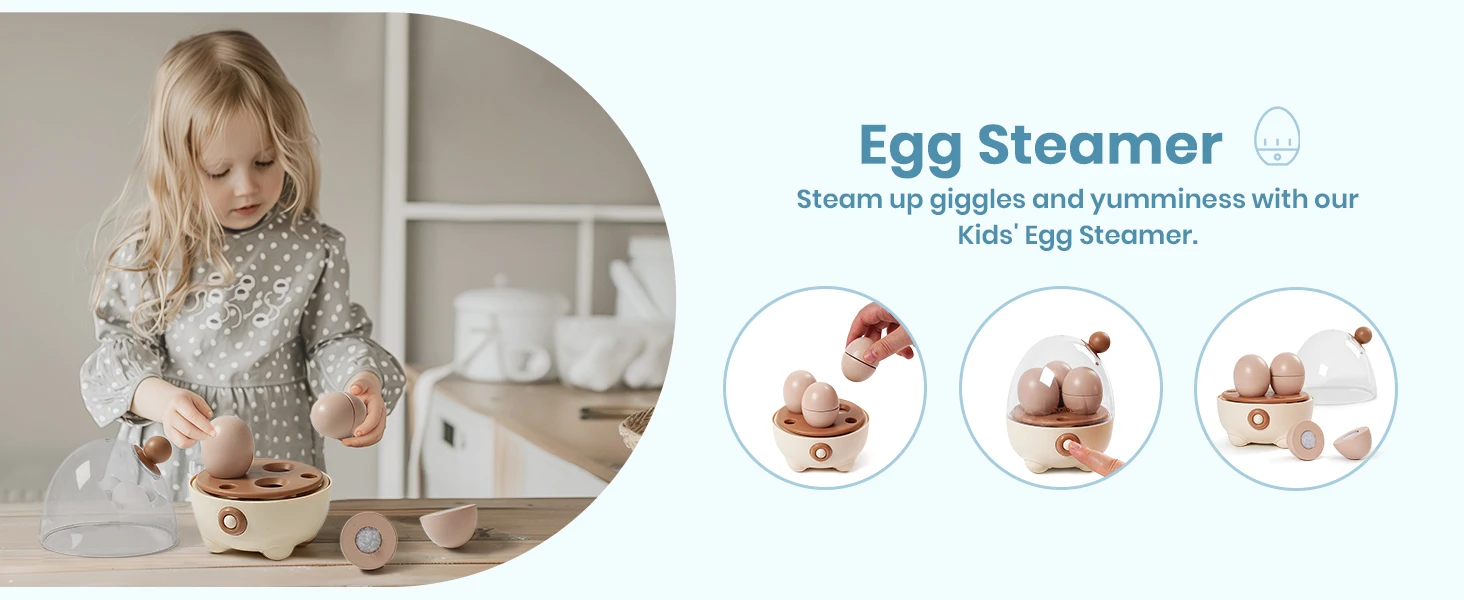 Egg Steamer

Steam up giggles and yumminess with our Kids' Egg Steamer.